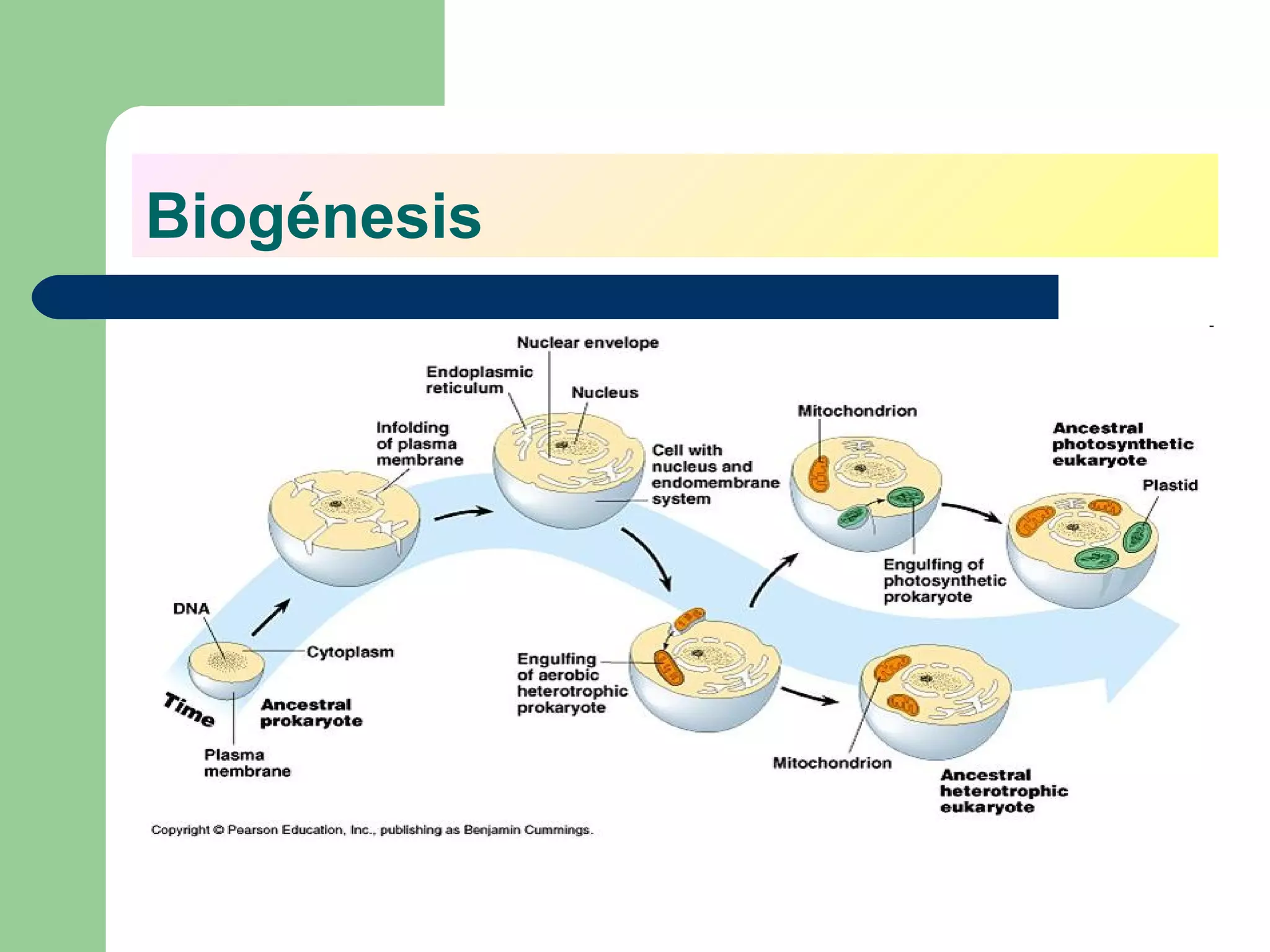 Biogénesis

Nuclear envelope

Endoplasmic reticulum

Nucleus

Infolding of plasma membrane

Cell with nucleus and endomembrane system

Mitochondrion

Ancestral photosynthetic eukaryote

Plastid

Engulfing of photosynthetic prokaryote

DNA

Cytoplasm

Time

Ancestral prokaryote

Plasma membrane

Engulfing of aerobic heterotrophic prokaryote

Mitochondrion

Ancestral heterotrophic eukaryote

Copyright © Pearson Education, Inc., publishing as Benjamin Cummings.